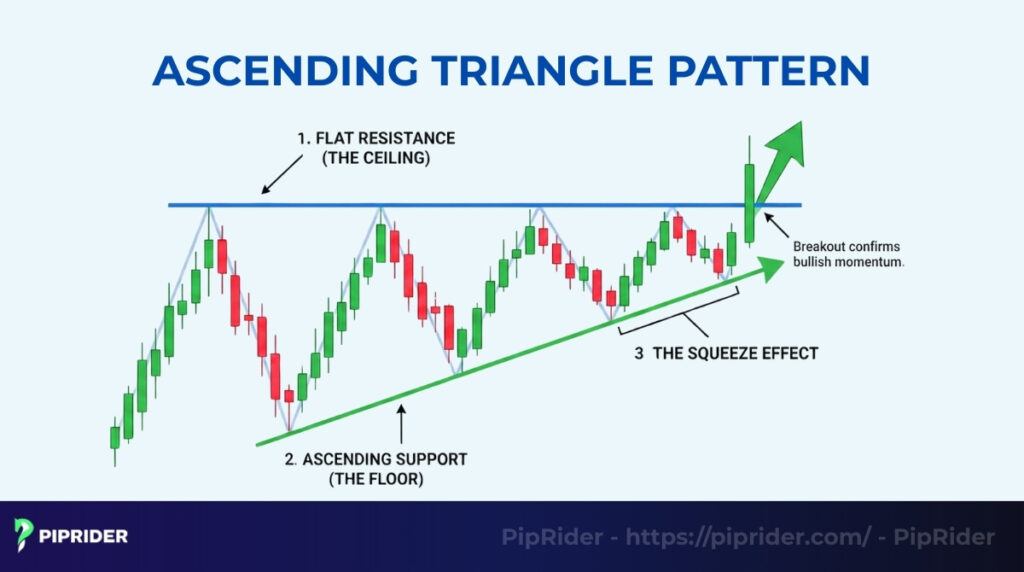 ASCENDING TRIANGLE PATTERN

1. FLAT RESISTANCE
(THE CEILING)

Breakout confirms bullish momentum.

3 THE SQUEEZE EFFECT

2. ASCENDING SUPPORT
(THE FLOOR)

PIPRIDER

PipRider - https://piprider.com/ - PipRider